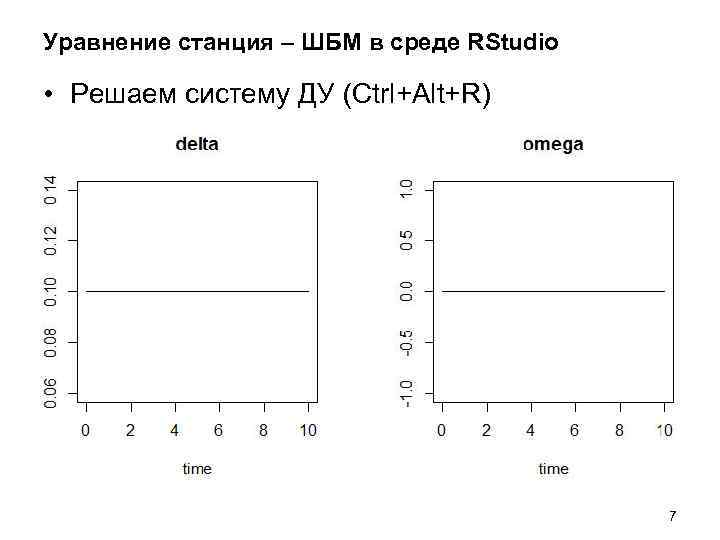 Уравнение станция – ШБМ в среде RStudio

• Решаем систему ДУ (Ctrl+Alt+R)

delta

0.14
0.12
0.10
0.08
0.06

0 2 4 6 8 10

time

omega

1.0
0.5
0.0
-0.5
-1.0

0 2 4 6 8 10

time

7